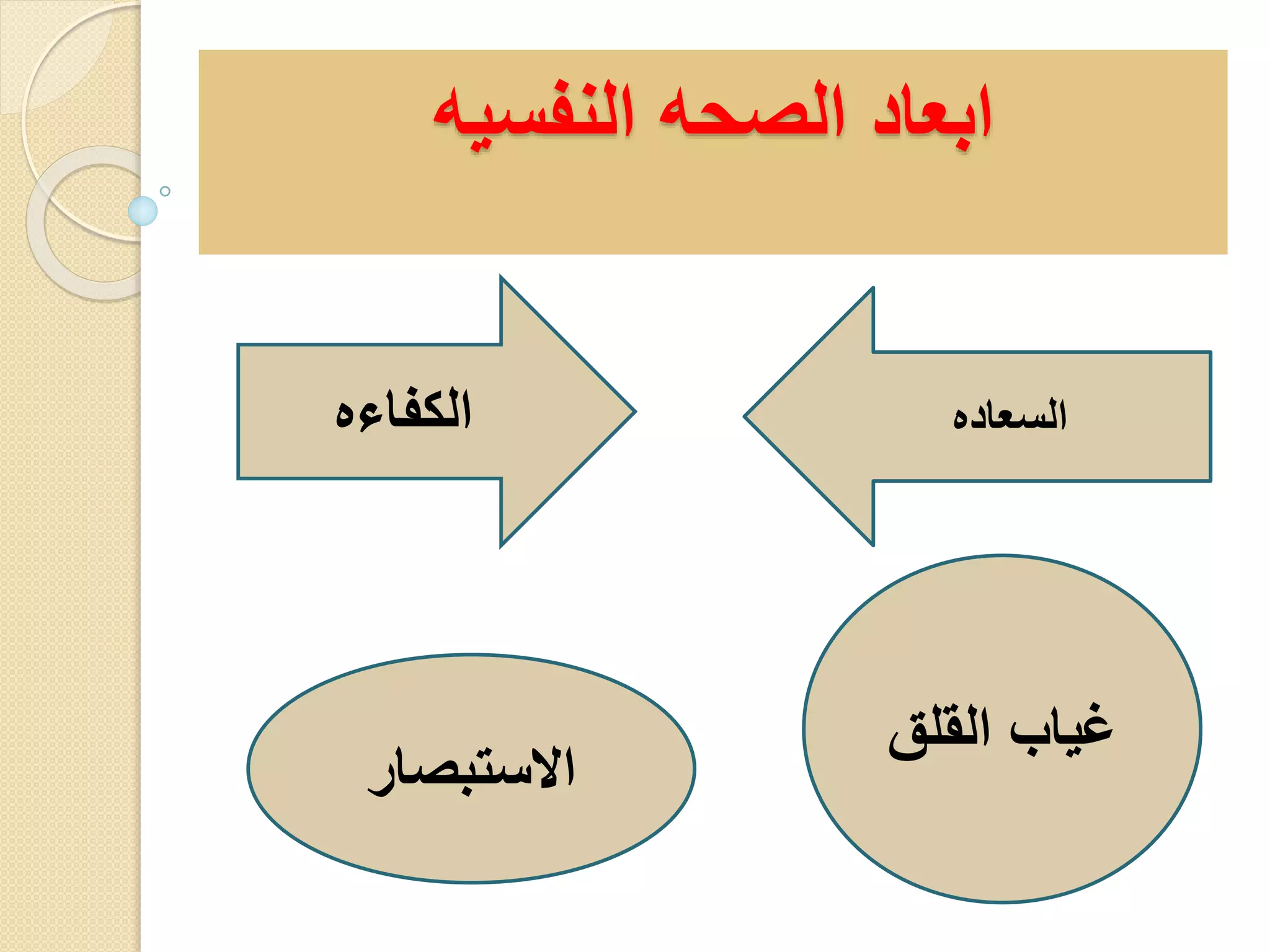 ابعاد الصحه النفسيه

السعاده

الكفاءه

غياب القلق

الاستبصار